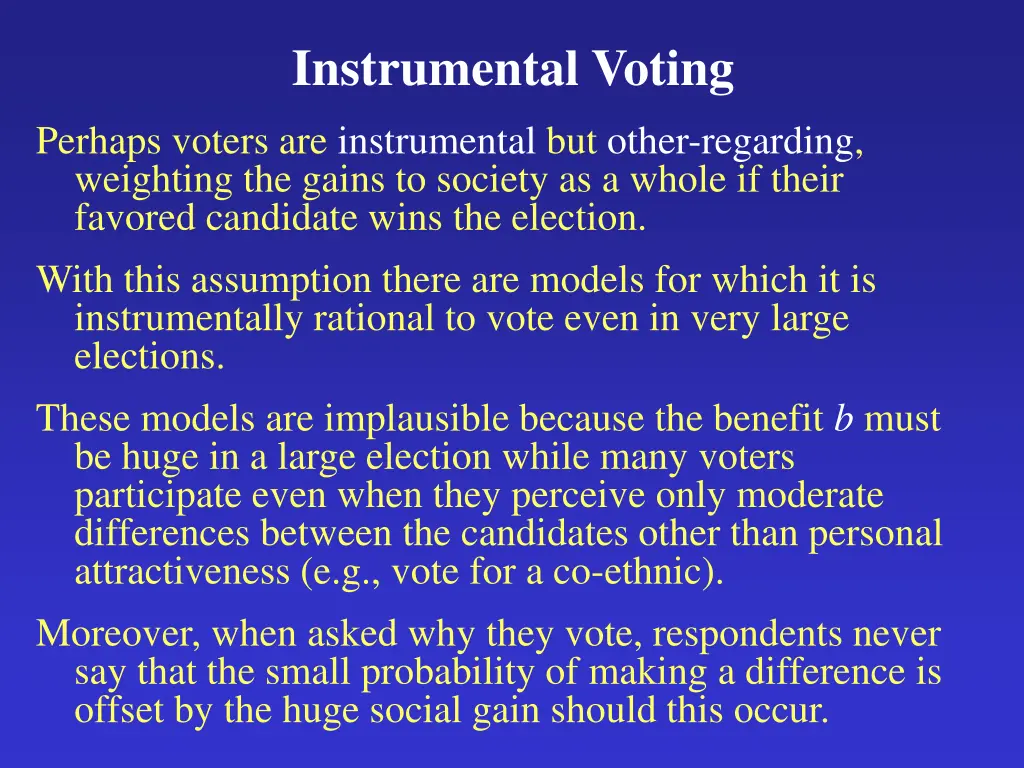 Instrumental Voting

Perhaps voters are instrumental but other-regarding, weighting the gains to society as a whole if their favored candidate wins the election.

With this assumption there are models for which it is instrumentally rational to vote even in very large elections.

These models are implausible because the benefit $b$ must be huge in a large election while many voters participate even when they perceive only moderate differences between the candidates other than personal attractiveness (e.g., vote for a co-ethnic).

Moreover, when asked why they vote, respondents never say that the small probability of making a difference is offset by the huge social gain should this occur.